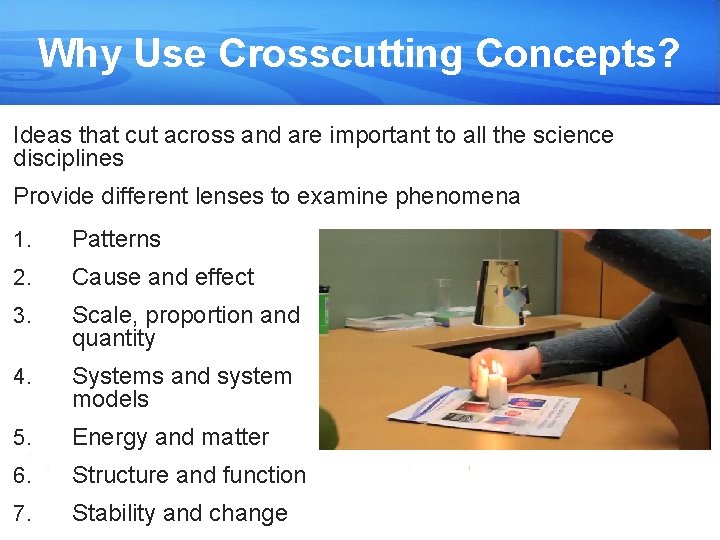 Why Use Crosscutting Concepts?

Ideas that cut across and are important to all the science disciplines

Provide different lenses to examine phenomena

1. Patterns
2. Cause and effect
3. Scale, proportion and quantity
4. Systems and system models
5. Energy and matter
6. Structure and function
7. Stability and change